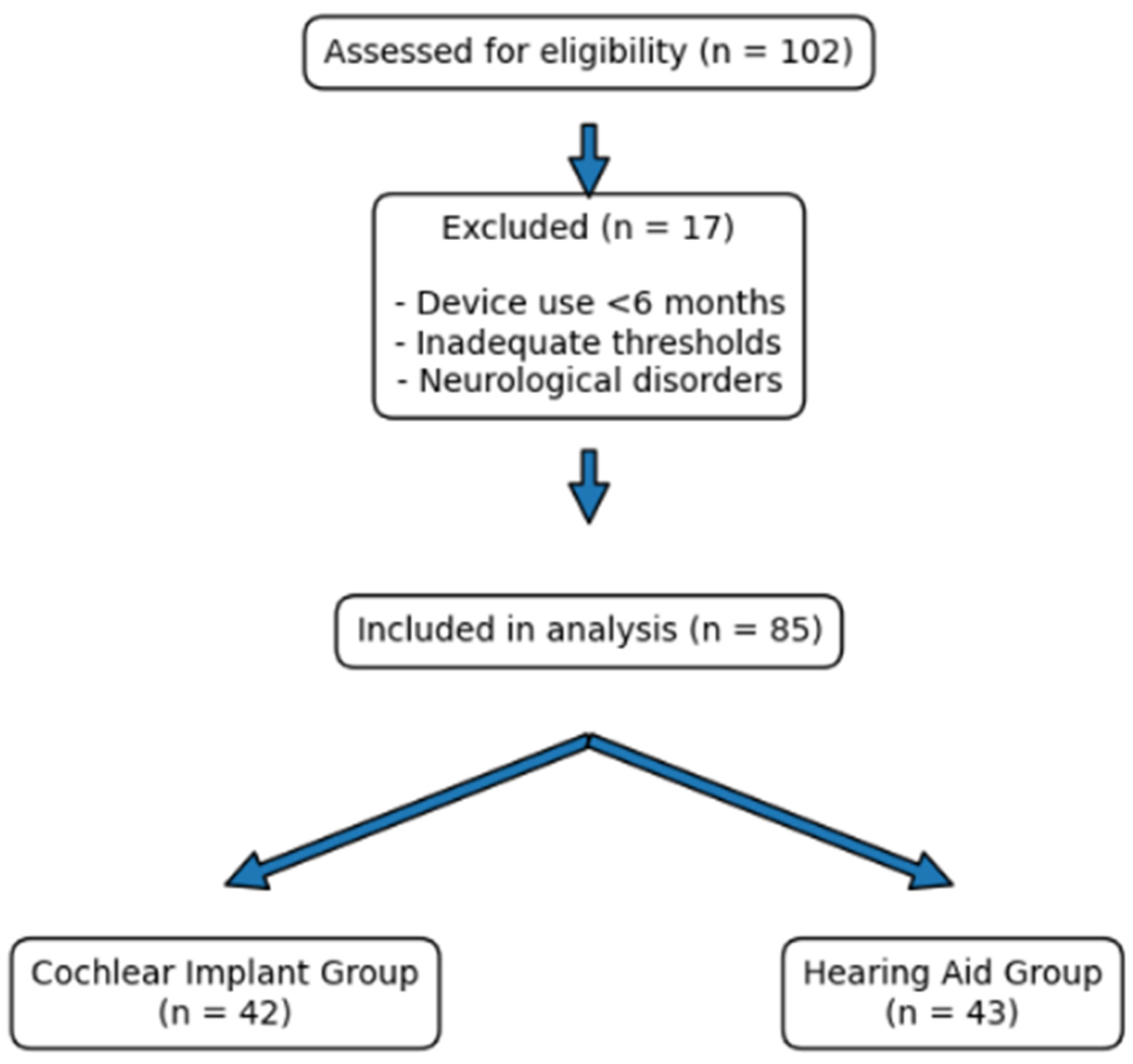 Assessed for eligibility (n = 102)

Excluded (n = 17)

- Device use <6 months
- Inadequate thresholds
- Neurological disorders

Included in analysis (n = 85)

Cochlear Implant Group
(n = 42)

Hearing Aid Group
(n = 43)